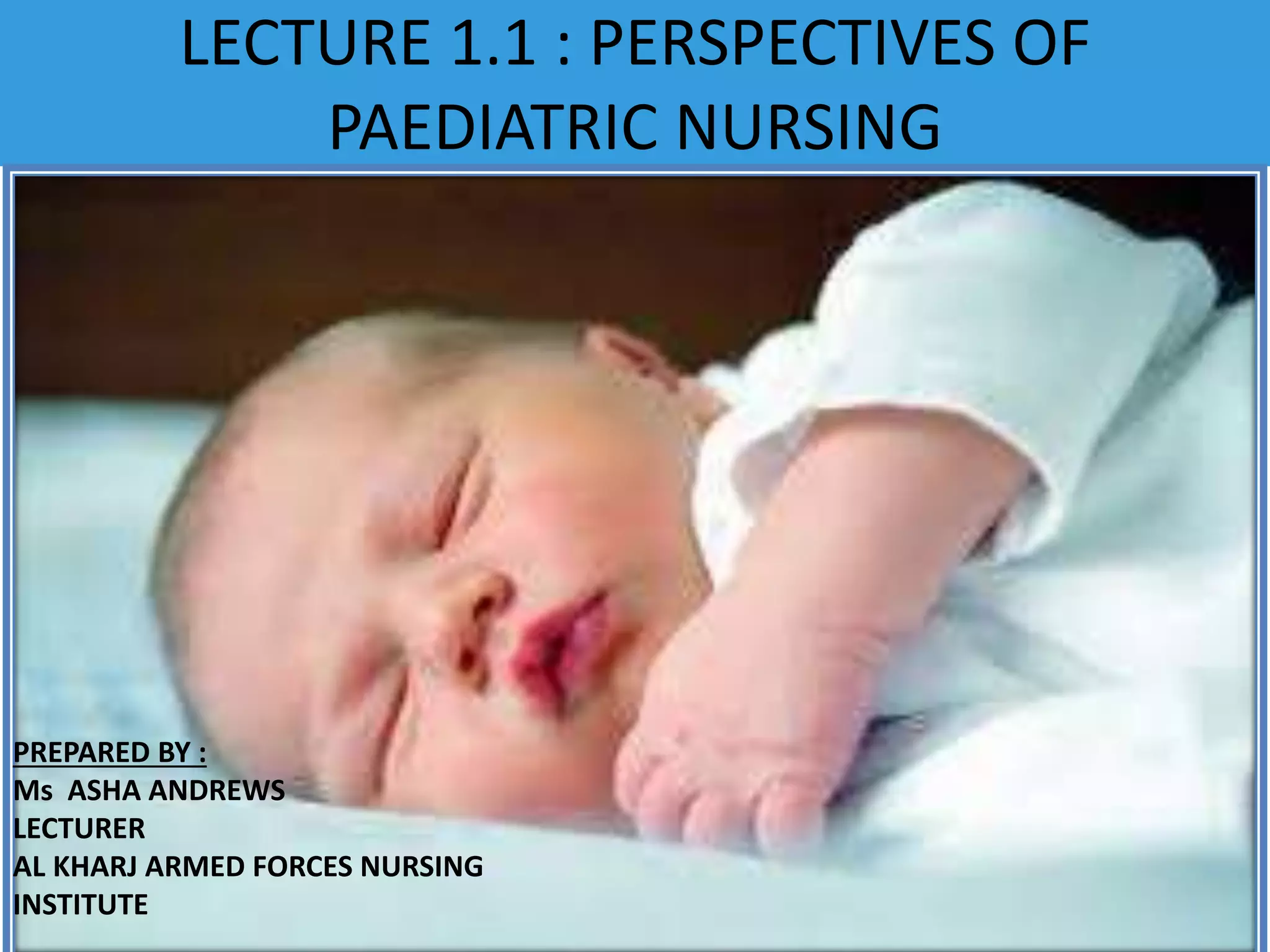 LECTURE 1.1 : PERSPECTIVES OF PAEDIATRIC NURSING

PREPARED BY :
Ms ASHA ANDREWS
LECTURER
AL KHARJ ARMED FORCES NURSING INSTITUTE